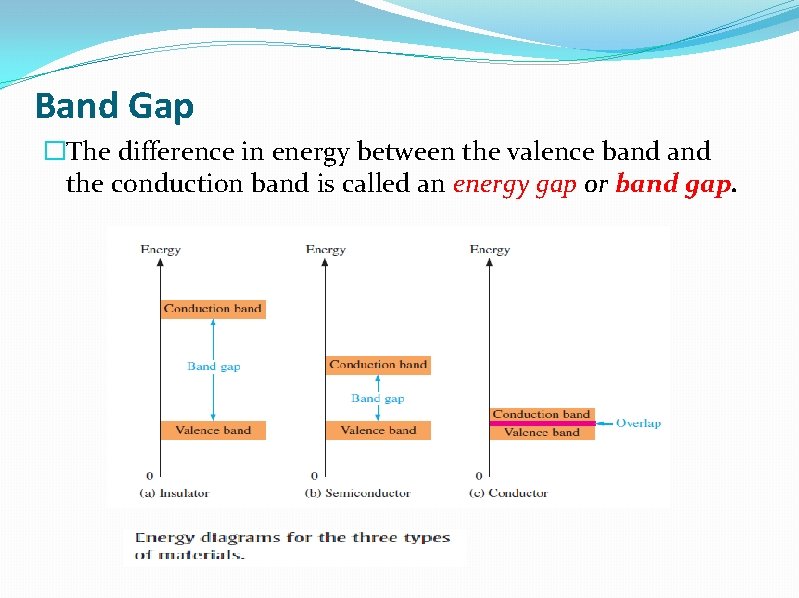 Band Gap

□The difference in energy between the valence band and the conduction band is called an energy gap or band gap.

Energy
Conduction band
Band gap
Valence band
0
(a) Insulator

Energy
Conduction band
Band gap
Valence band
0
(b) Semiconductor

Energy
Conduction band
Overlap
Valence band
0
(c) Conductor

Energy diagrams for the three types of materials.